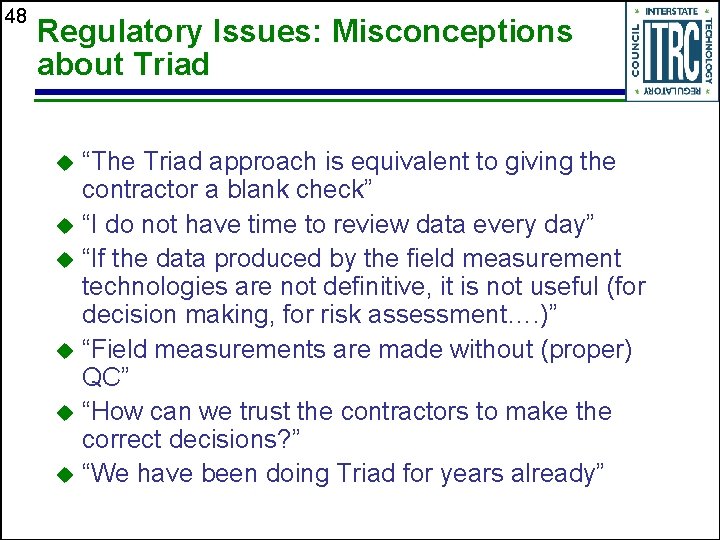 48

Regulatory Issues: Misconceptions about Triad

INTERSTATE
TECHNOLOGY
REGULATORY
COUNCIL
ITRC

• "The Triad approach is equivalent to giving the contractor a blank check"
• "I do not have time to review data every day"
• "If the data produced by the field measurement technologies are not definitive, it is not useful (for decision making, for risk assessment….)"
• "Field measurements are made without (proper) QC"
• "How can we trust the contractors to make the correct decisions?"
• "We have been doing Triad for years already"